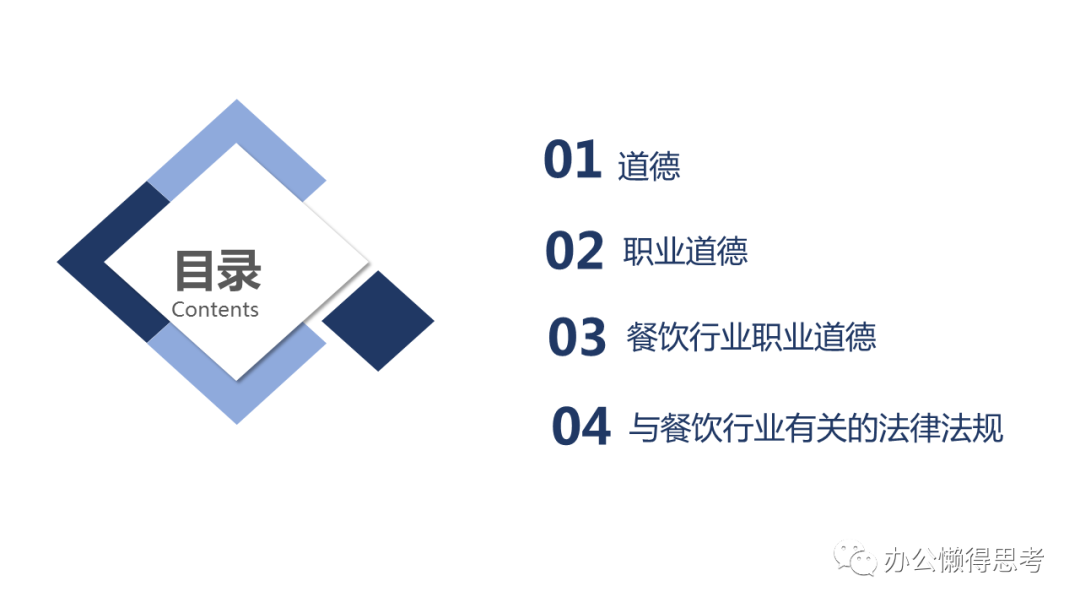 目录
Contents

01 道德

02 职业道德

03 餐饮行业职业道德

04 与餐饮行业有关的法律法规

办公懒得思考